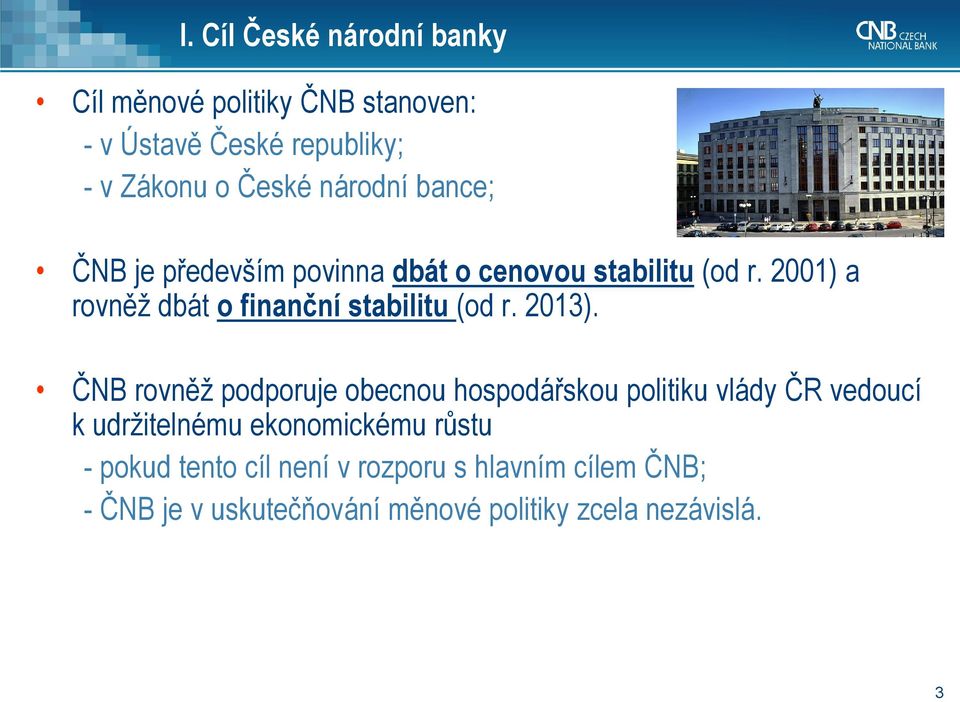 I. Cíl České národní banky

CNB CZECH NATIONAL BANK

• Cíl měnové politiky ČNB stanoven:
- v Ústavě České republiky;
- v Zákonu o České národní bance;

• ČNB je především povinna dbát o cenovou stabilitu (od r. 2001) a rovněž dbát o finanční stabilitu (od r. 2013).

• ČNB rovněž podporuje obecnou hospodářskou politiku vlády ČR vedoucí k udržitelnému ekonomickému růstu
- pokud tento cíl není v rozporu s hlavním cílem ČNB;
- ČNB je v uskutečňování měnové politiky zcela nezávislá.

3